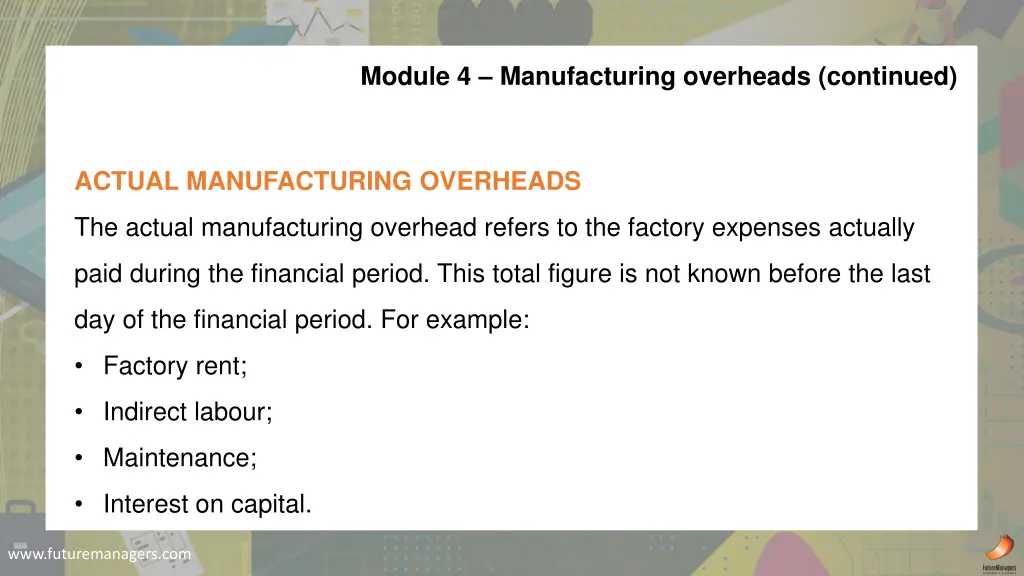 Module 4 – Manufacturing overheads (continued)

ACTUAL MANUFACTURING OVERHEADS

The actual manufacturing overhead refers to the factory expenses actually paid during the financial period. This total figure is not known before the last day of the financial period. For example:

• Factory rent;
• Indirect labour;
• Maintenance;
• Interest on capital.

www.futuremanagers.com

FutureManagers